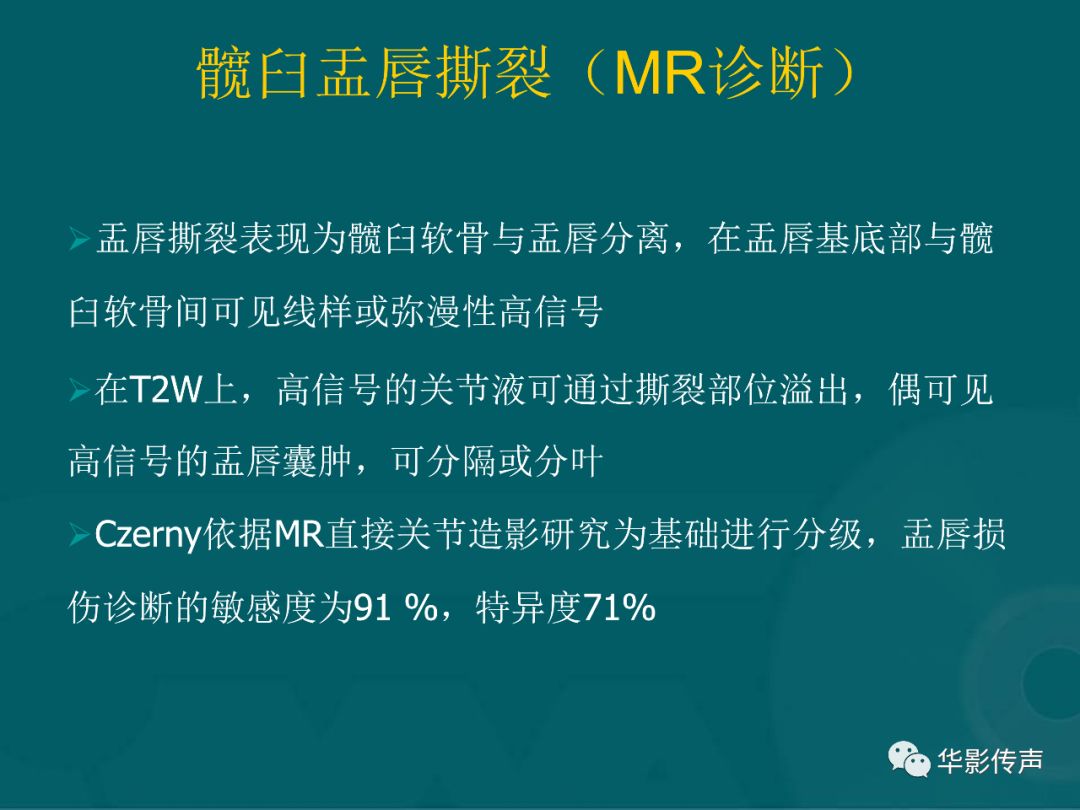 髋臼盂唇撕裂（MR诊断）

➢盂唇撕裂表现为髋臼软骨与盂唇分离，在盂唇基底部与髋臼软骨间可见线样或弥漫性高信号

➢在T2W上，高信号的关节液可通过撕裂部位溢出，偶可见高信号的盂唇囊肿，可分隔或分叶

➢Czerny依据MR直接关节造影研究为基础进行分级，盂唇损伤诊断的敏感度为91 %，特异度71%

华影传声